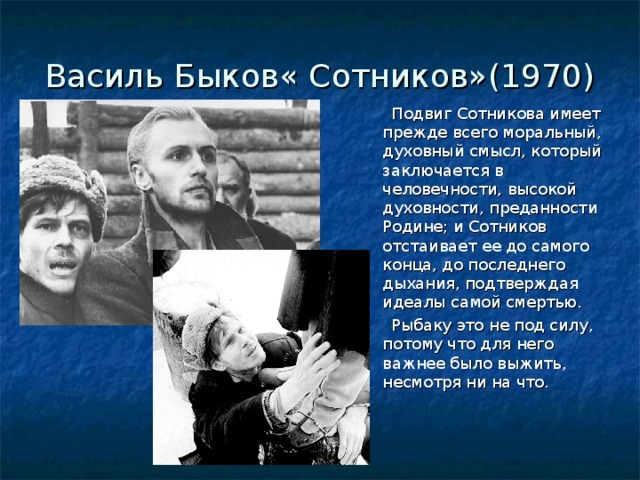 Василь Быков« Сотников»(1970)

Подвиг Сотникова имеет прежде всего моральный, духовный смысл, который заключается в человечности, высокой духовности, преданности Родине; и Сотников отстаивает ее до самого конца, до последнего дыхания, подтверждая идеалы самой смертью.

Рыбаку это не под силу, потому что для него важнее было выжить, несмотря ни на что.